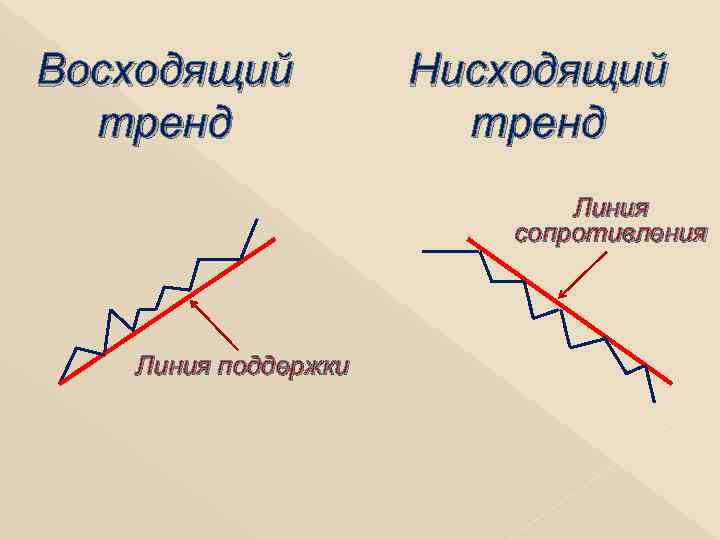 Восходящий тренд

Нисходящий тренд

Линия сопротивления

Линия поддержки